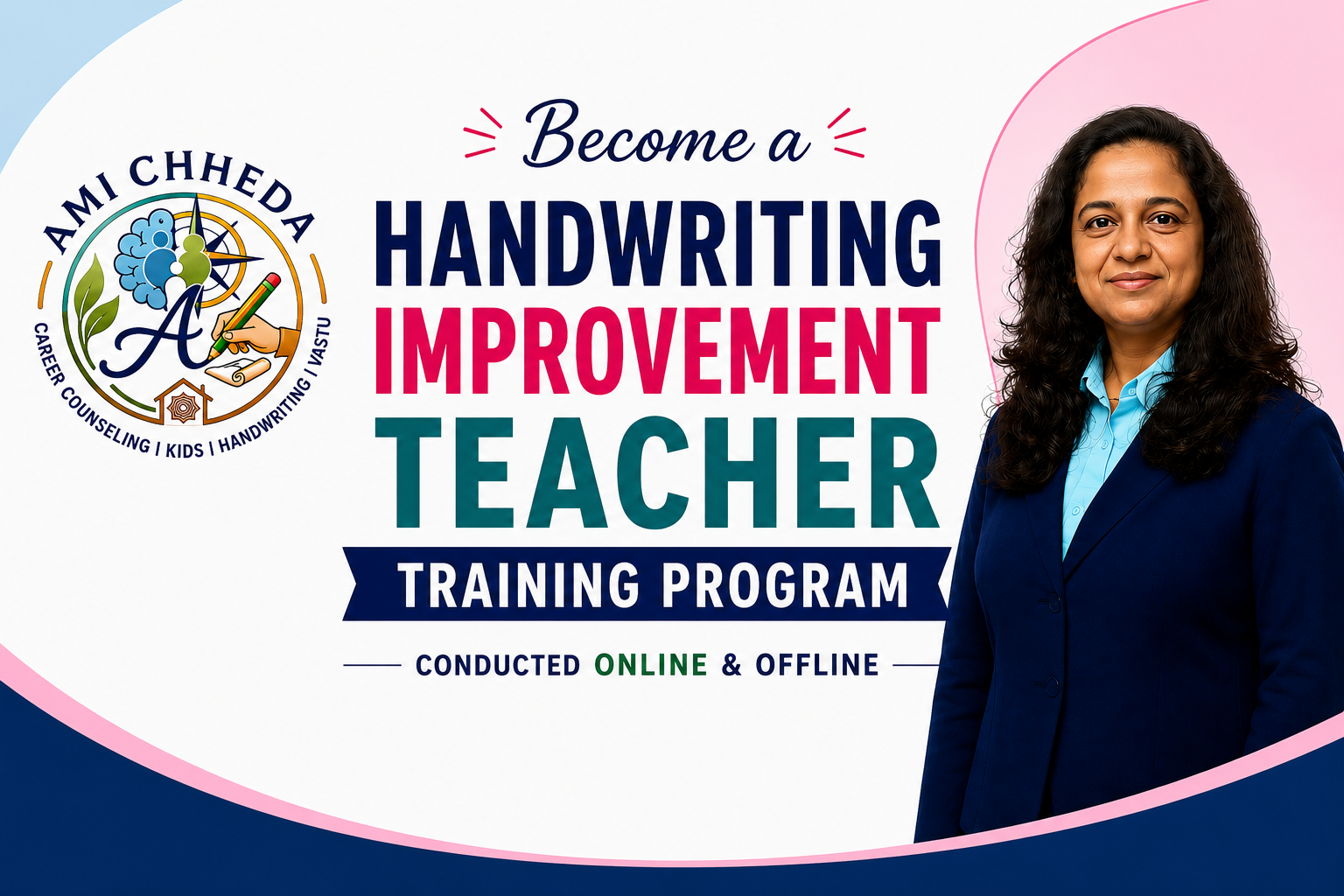 AMI CHHEDA
A
CAREER COUNSELING | KIDS | HANDWRITING | VASTU

Become a
HANDWRITING
IMPROVEMENT
TEACHER
TRAINING PROGRAM
CONDUCTED ONLINE & OFFLINE